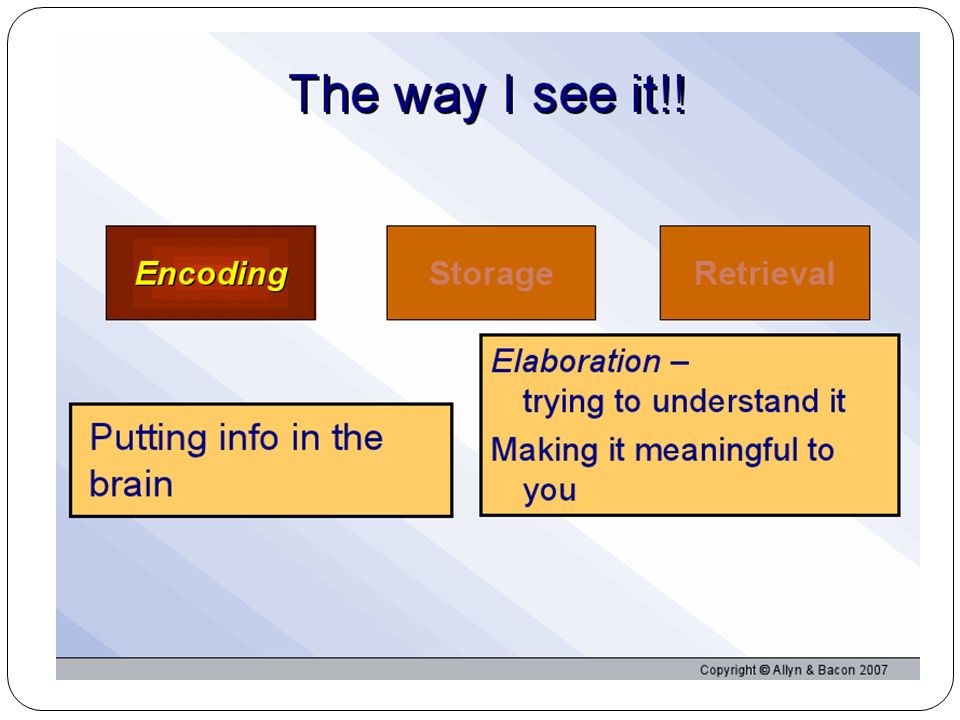 The way I see it!!

Encoding

Storage

Retrieval

Putting info in the brain

Elaboration – trying to understand it

Making it meaningful to you

Copyright © Allyn & Bacon 2007